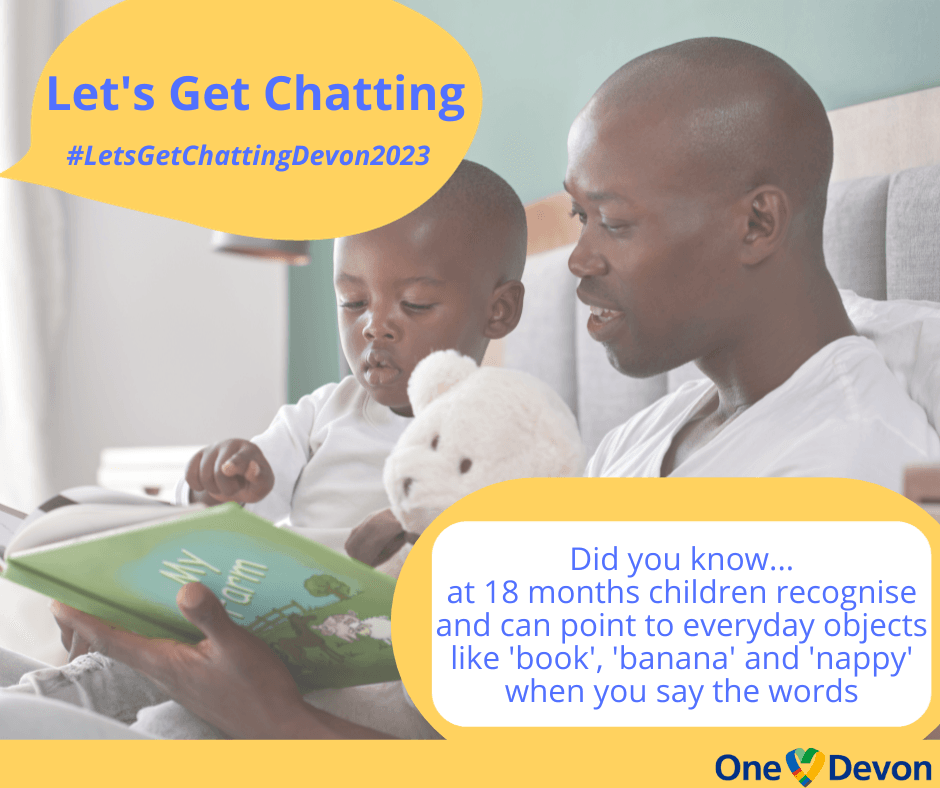 Let's Get Chatting

#LetsGetChattingDevon2023

My Farm

Did you know...
at 18 months children recognise and can point to everyday objects like 'book', 'banana' and 'nappy' when you say the words

One Devon